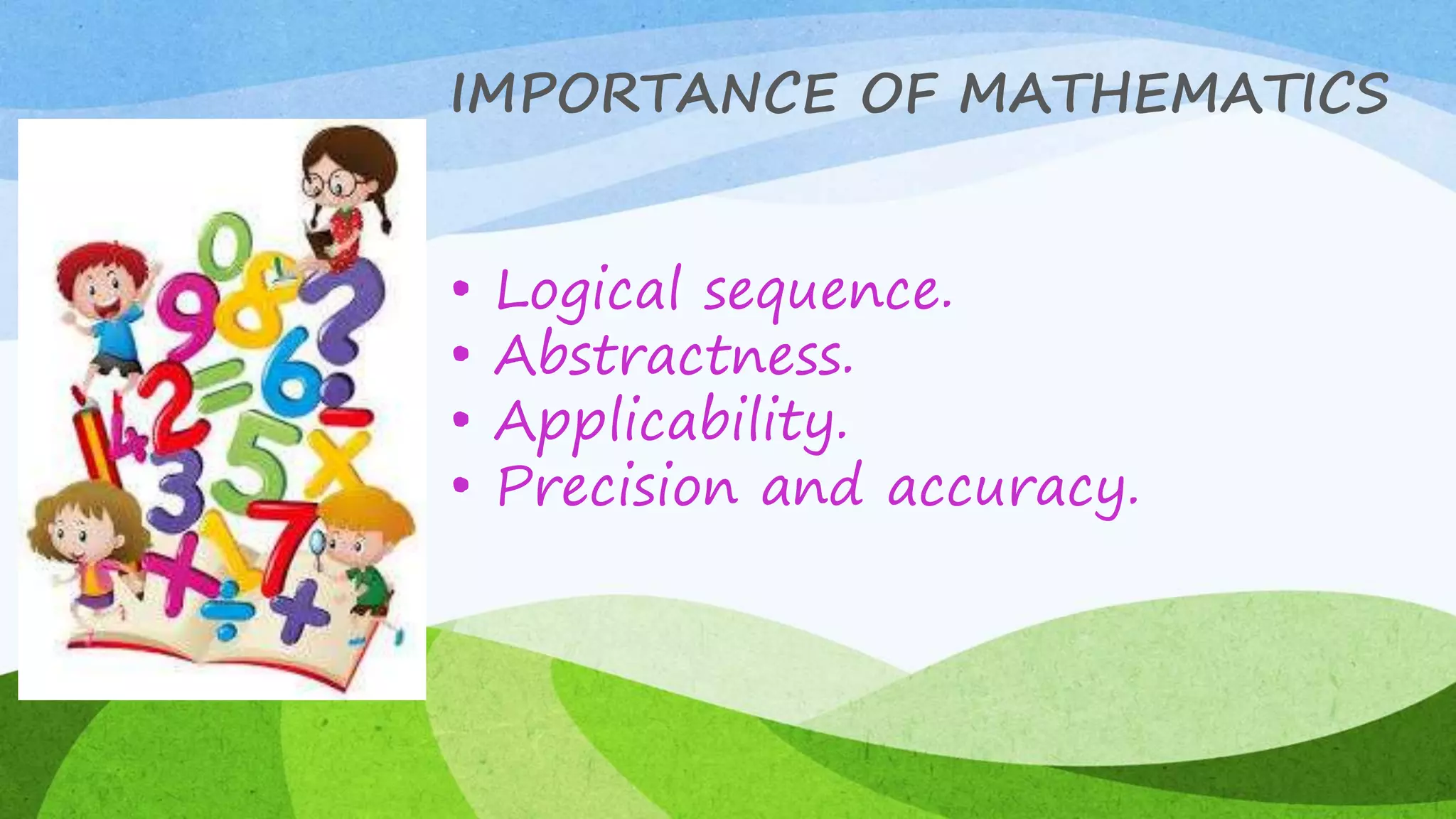 IMPORTANCE OF MATHEMATICS

• Logical sequence.
• Abstractness.
• Applicability.
• Precision and accuracy.